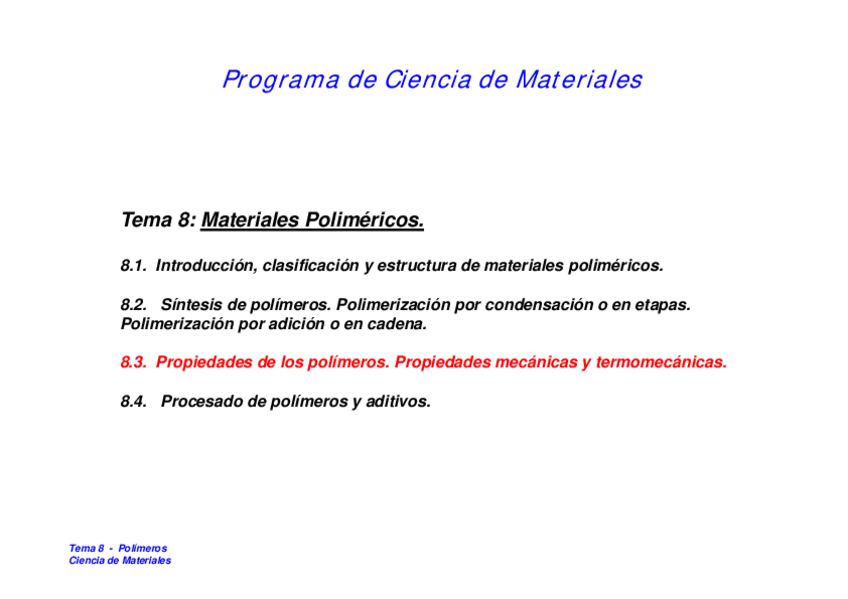 Programa de Ciencia de Materiales

Tema 8: Materiales Poliméricos.

8.1. Introducción, clasificación y estructura de materiales poliméricos.

8.2. Síntesis de polímeros. Polimerización por condensación o en etapas. Polimerización por adición o en cadena.

8.3. Propiedades de los polímeros. Propiedades mecánicas y termomecánicas.

8.4. Procesado de polímeros y aditivos.

Tema 8 - Polímeros
Ciencia de Materiales